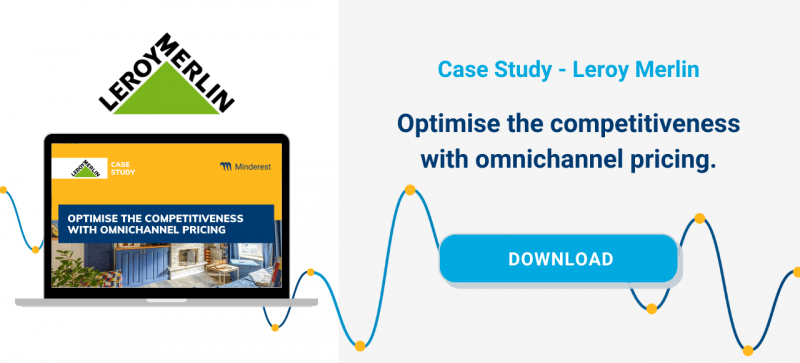 LEROY MERLIN

LEROY MERLIN CASE STUDY

Minderest

OPTIMISE THE COMPETITIVENESS WITH OMNICHANNEL PRICING

Case Study - Leroy Merlin

Optimise the competitiveness with omnichannel pricing.

DOWNLOAD